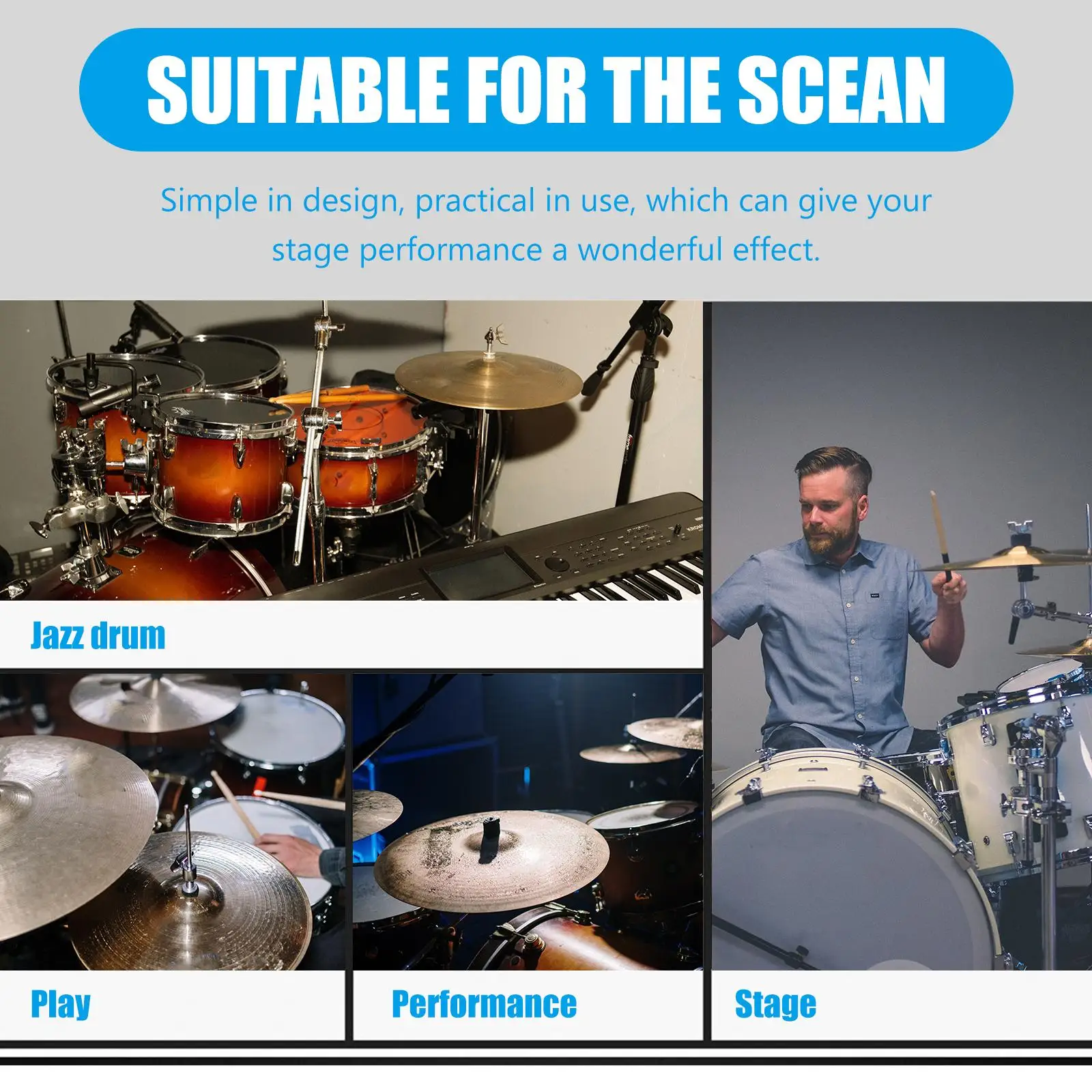 SUITABLE FOR THE SCEAN

Simple in design, practical in use, which can give your stage performance a wonderful effect.

Jazz drum

Play

Performance

Stage